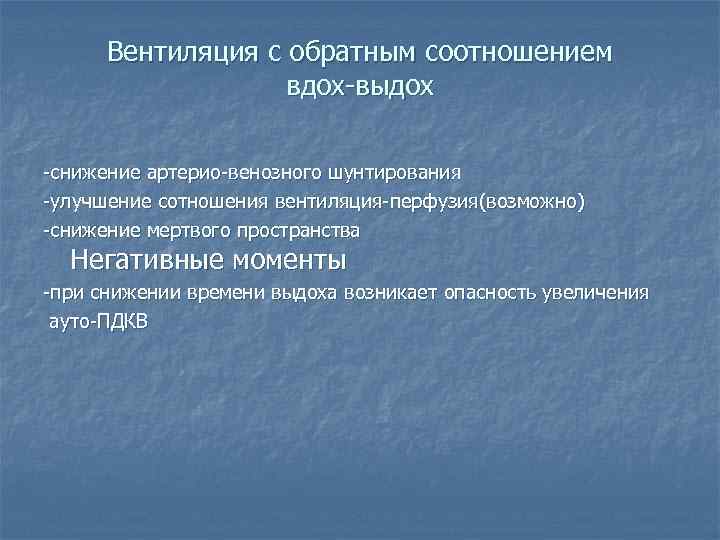 Вентиляция с обратным соотношением вдох-выдох

-снижение артерио-венозного шунтирования
-улучшение сотношения вентиляция-перфузия(возможно)
-снижение мертвого пространства

Негативные моменты

-при снижении времени выдоха возникает опасность увеличения ауто-ПДКВ